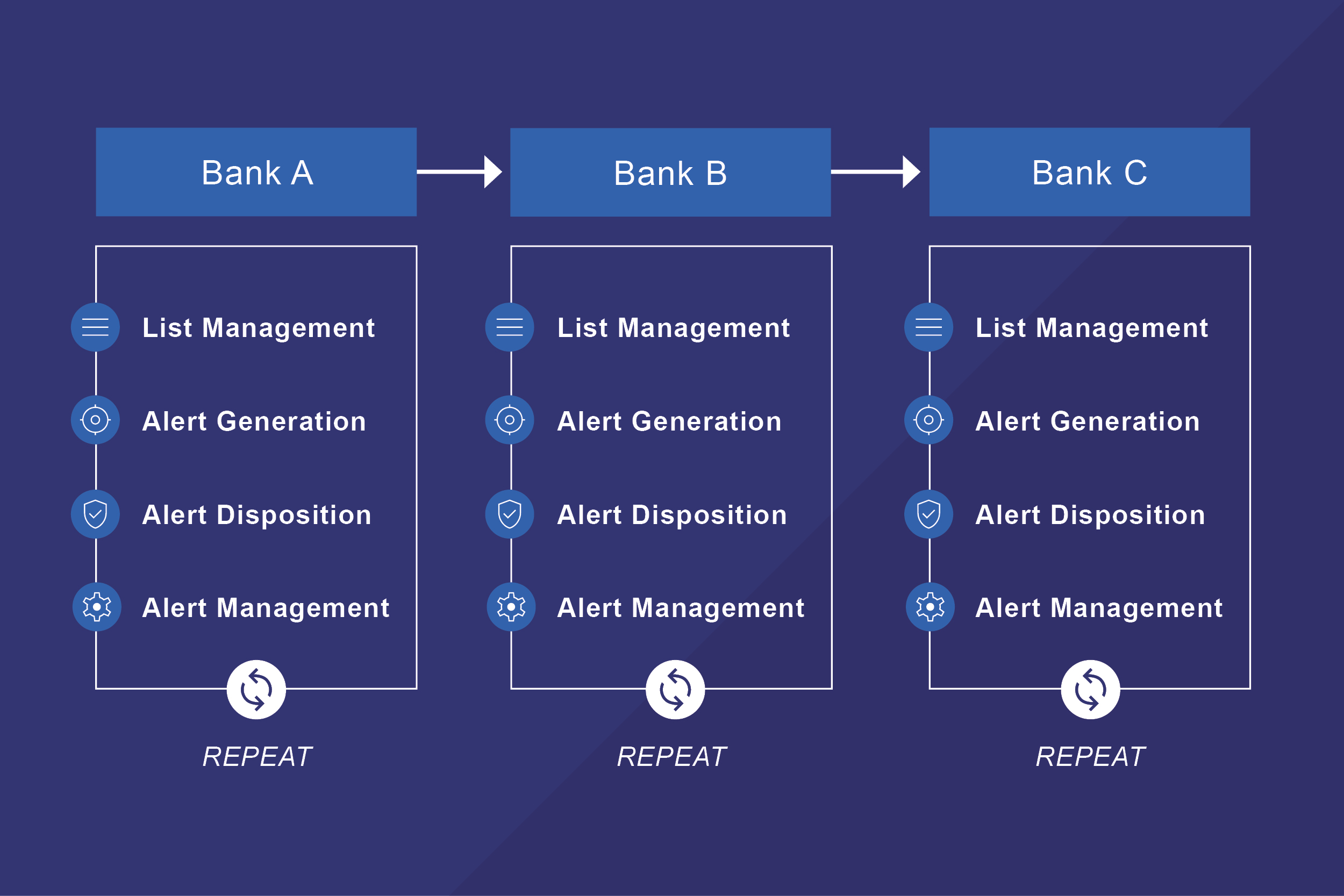 Bank A

List Management

Alert Generation

Alert Disposition

Alert Management

REPEAT

Bank B

List Management

Alert Generation

Alert Disposition

Alert Management

REPEAT

Bank C

List Management

Alert Generation

Alert Disposition

Alert Management

REPEAT